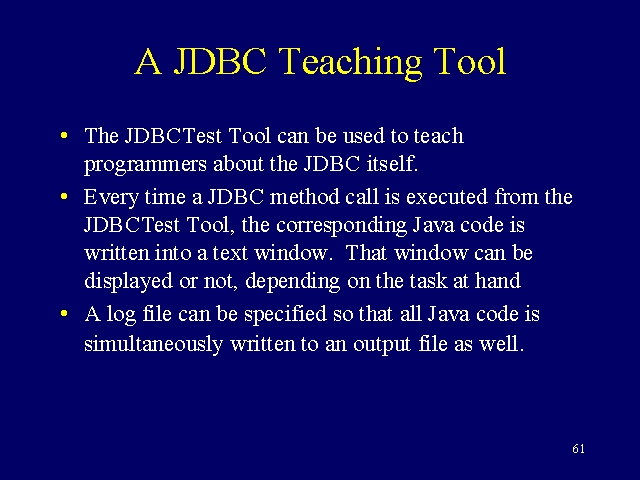 A JDBC Teaching Tool

• The JDBCTest Tool can be used to teach programmers about the JDBC itself.

• Every time a JDBC method call is executed from the JDBCTest Tool, the corresponding Java code is written into a text window. That window can be displayed or not, depending on the task at hand

• A log file can be specified so that all Java code is simultaneously written to an output file as well.

61